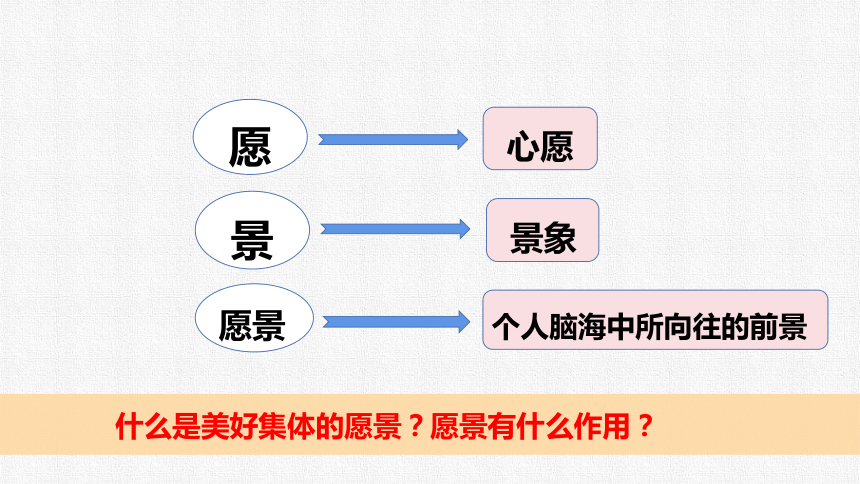 愿

心愿

景

景象

愿景

个人脑海中所向往的前景

什么是美好集体的愿景？愿景有什么作用？